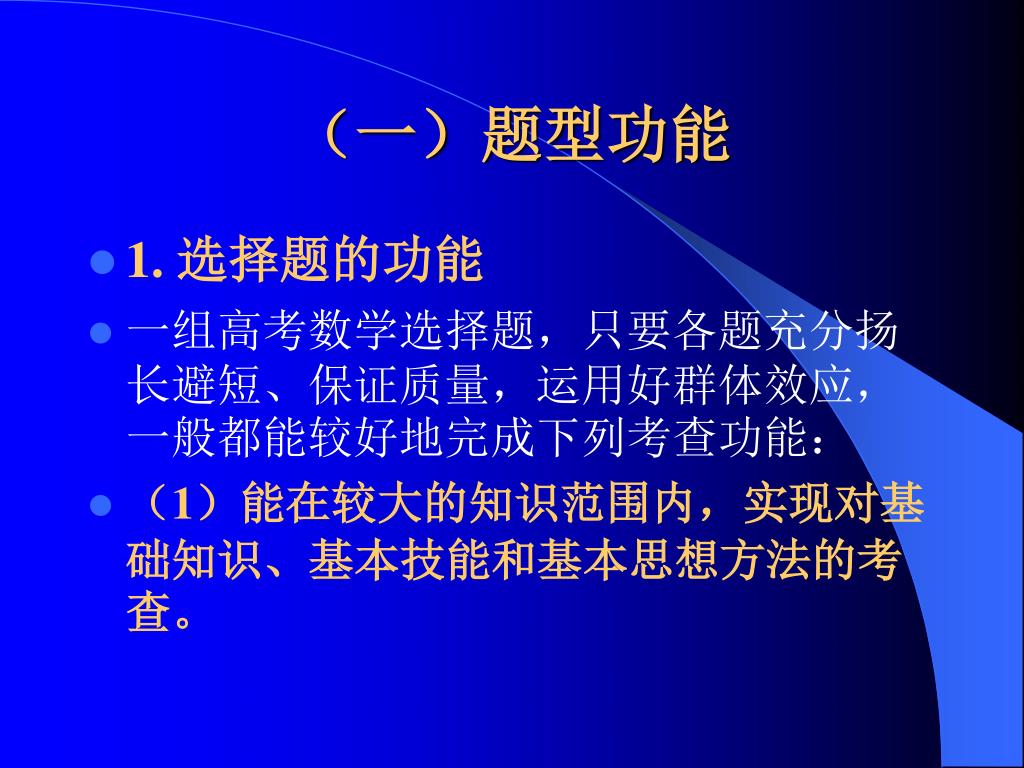 （一）题型功能

1. 选择题的功能

一组高考数学选择题，只要各题充分扬长避短、保证质量，运用好群体效应，一般都能较好地完成下列考查功能：

（1）能在较大的知识范围内，实现对基础知识、基本技能和基本思想方法的考查。